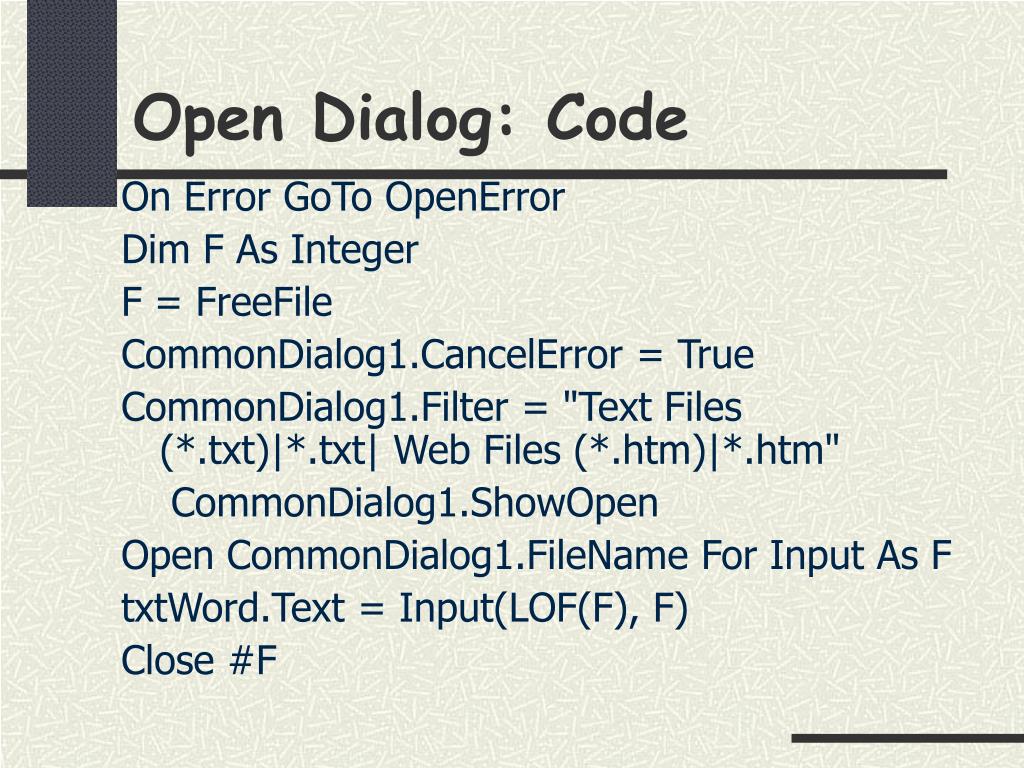 Open Dialog: Code

On Error GoTo OpenError
Dim F As Integer
F = FreeFile
CommonDialog1.CancelError = True
CommonDialog1.Filter = "Text Files (*.txt)|*.txt| Web Files (*.htm)|*.htm"
CommonDialog1.ShowOpen
Open CommonDialog1.FileName For Input As F
txtWord.Text = Input(LOF(F), F)
Close #F